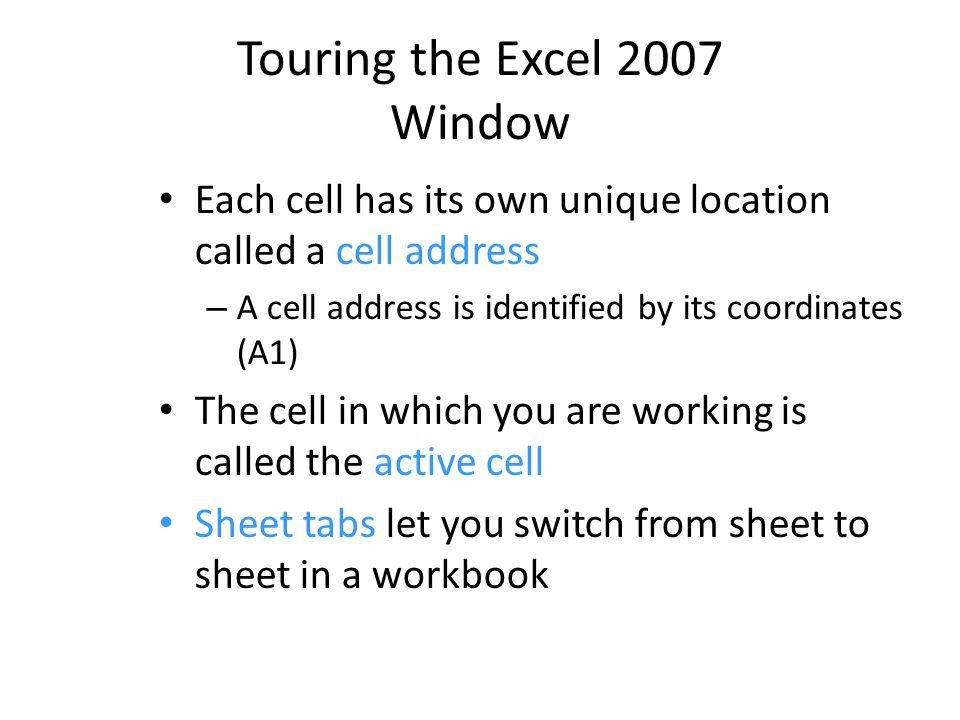 Touring the Excel 2007 Window

• Each cell has its own unique location called a cell address
  – A cell address is identified by its coordinates (A1)
• The cell in which you are working is called the active cell
• Sheet tabs let you switch from sheet to sheet in a workbook